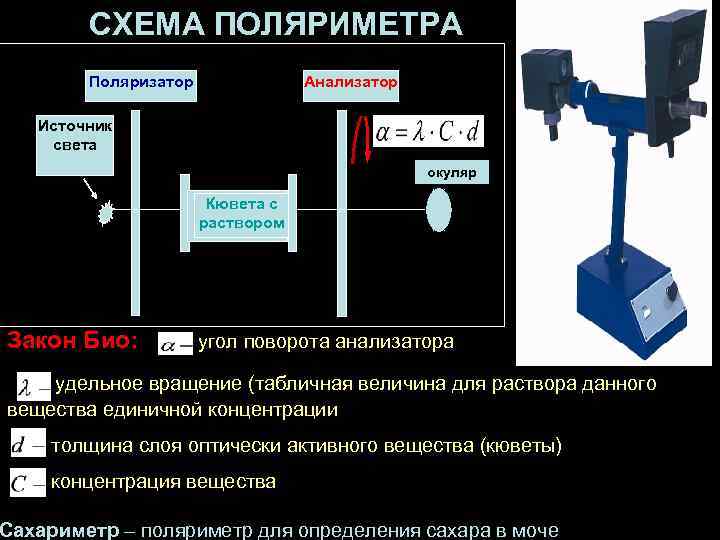 СХЕМА ПОЛЯРИМЕТРА

Поляризатор

Анализатор

Источник света

$\alpha = \lambda \cdot C \cdot d$

окуляр

Кювета с раствором

Закон Био: $\alpha -$ угол поворота анализатора

$\lambda -$ удельное вращение (табличная величина для раствора данного вещества единичной концентрации

$d -$ толщина слоя оптически активного вещества (кюветы)

$C -$ концентрация вещества

Сахариметр – поляриметр для определения сахара в моче